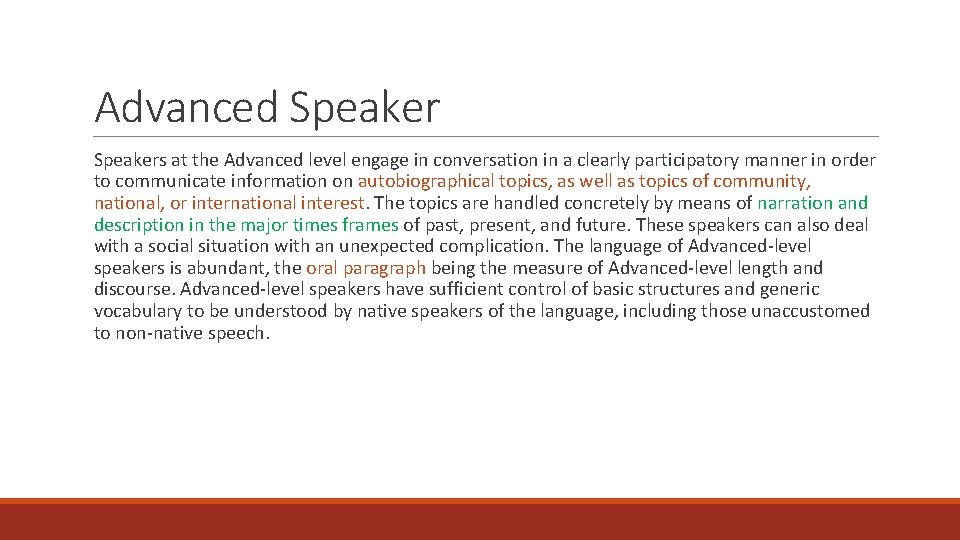 Advanced Speaker

Speakers at the Advanced level engage in conversation in a clearly participatory manner in order to communicate information on autobiographical topics, as well as topics of community, national, or international interest. The topics are handled concretely by means of narration and description in the major times frames of past, present, and future. These speakers can also deal with a social situation with an unexpected complication. The language of Advanced-level speakers is abundant, the oral paragraph being the measure of Advanced-level length and discourse. Advanced-level speakers have sufficient control of basic structures and generic vocabulary to be understood by native speakers of the language, including those unaccustomed to non-native speech.